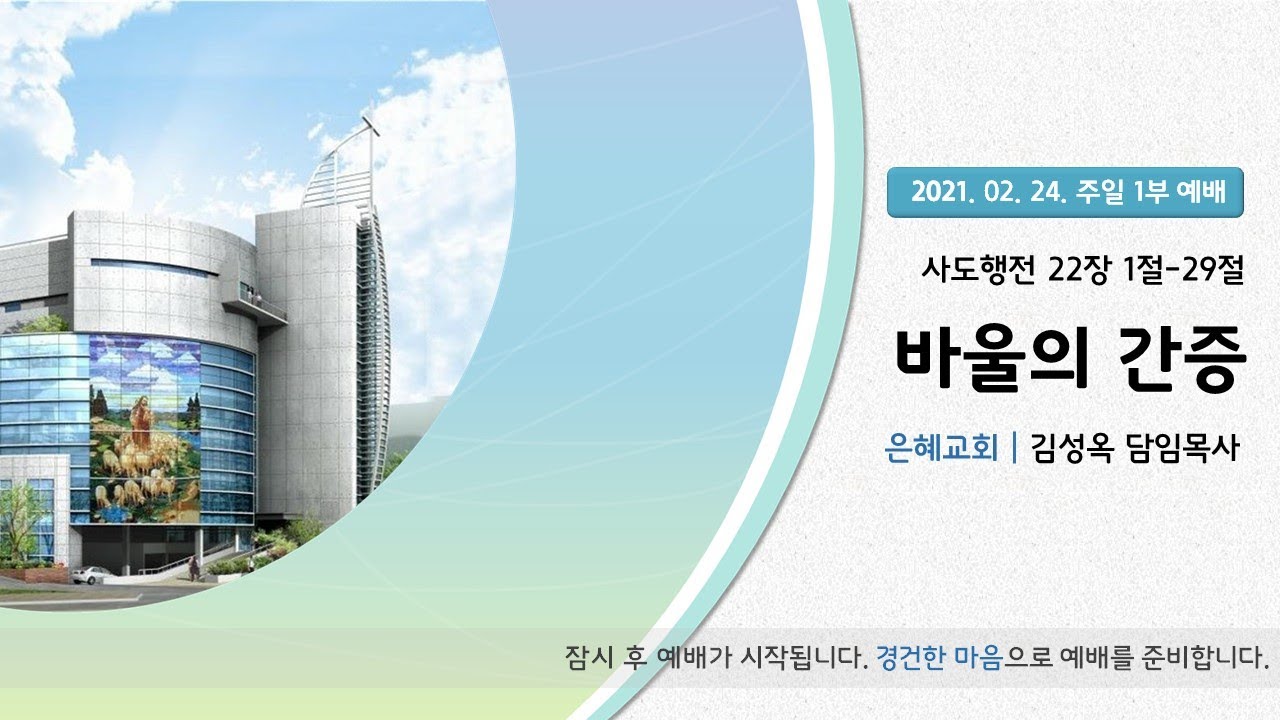 2021. 02. 24. 주일 1부 예배

사도행전 22장 1절-29절

바울의 간증

은혜교회 | 김성옥 담임목사

잠시 후 예배가 시작됩니다. 경건한 마음으로 예배를 준비합니다.